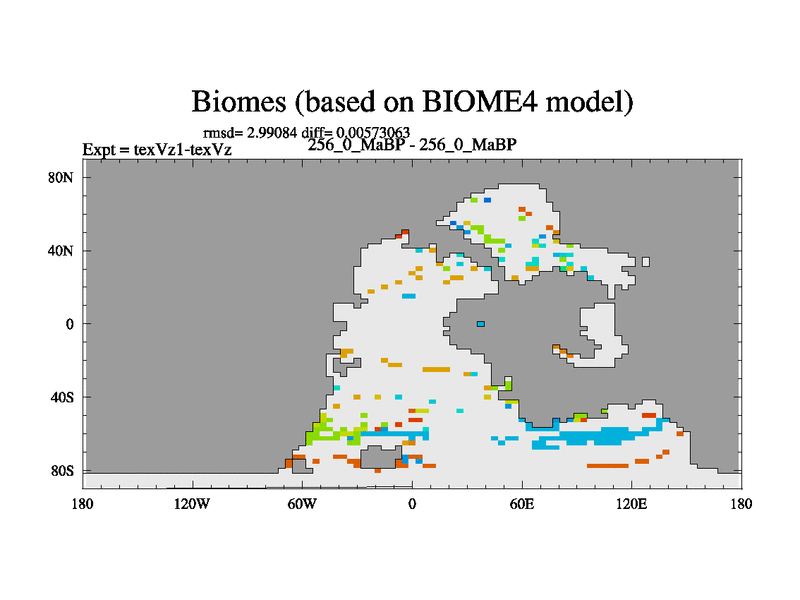 Biomes (based on BIOME4 model)

rmsd= 2.99084 diff= 0.00573063

Expt = texVz1-texVz

256_0_MaBP - 256_0_MaBP

80N

40N

0

40S

80S

180

120W

60W

0

60E

120E

180